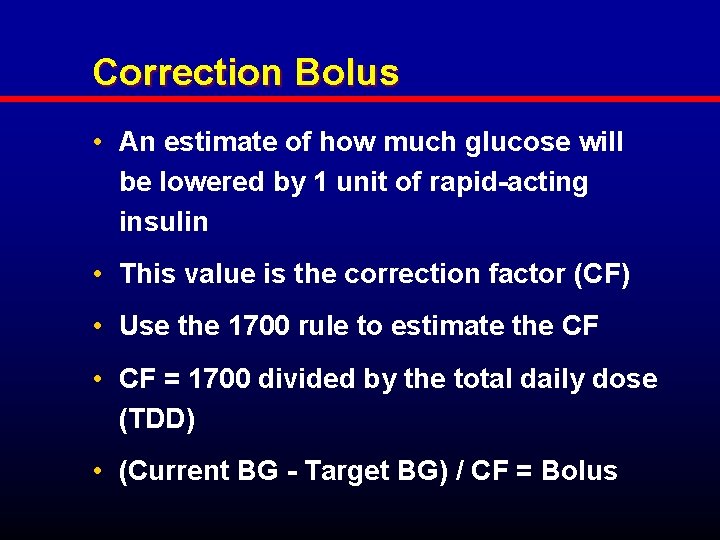 Correction Bolus

• An estimate of how much glucose will be lowered by 1 unit of rapid-acting insulin

• This value is the correction factor (CF)

• Use the 1700 rule to estimate the CF

• CF = 1700 divided by the total daily dose (TDD)

• (Current BG - Target BG) / CF = Bolus